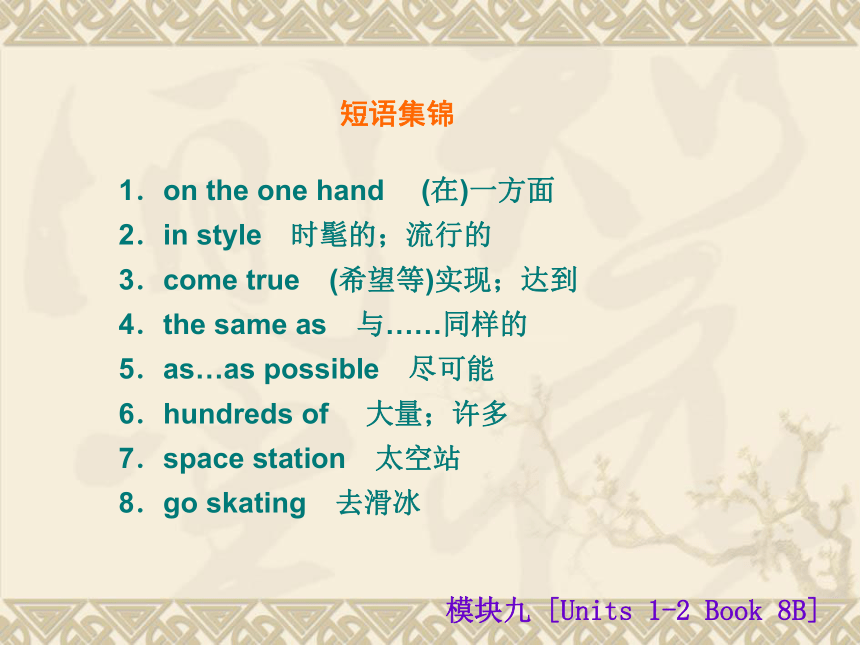 短语集锦

1．on the one hand　(在)一方面
2．in style　时髦的；流行的
3．come true　(希望等)实现；达到
4．the same as　与……同样的
5．as…as possible　尽可能
6．hundreds of　大量；许多
7．space station　太空站
8．go skating　去滑冰

模块九 [Units 1-2 Book 8B]